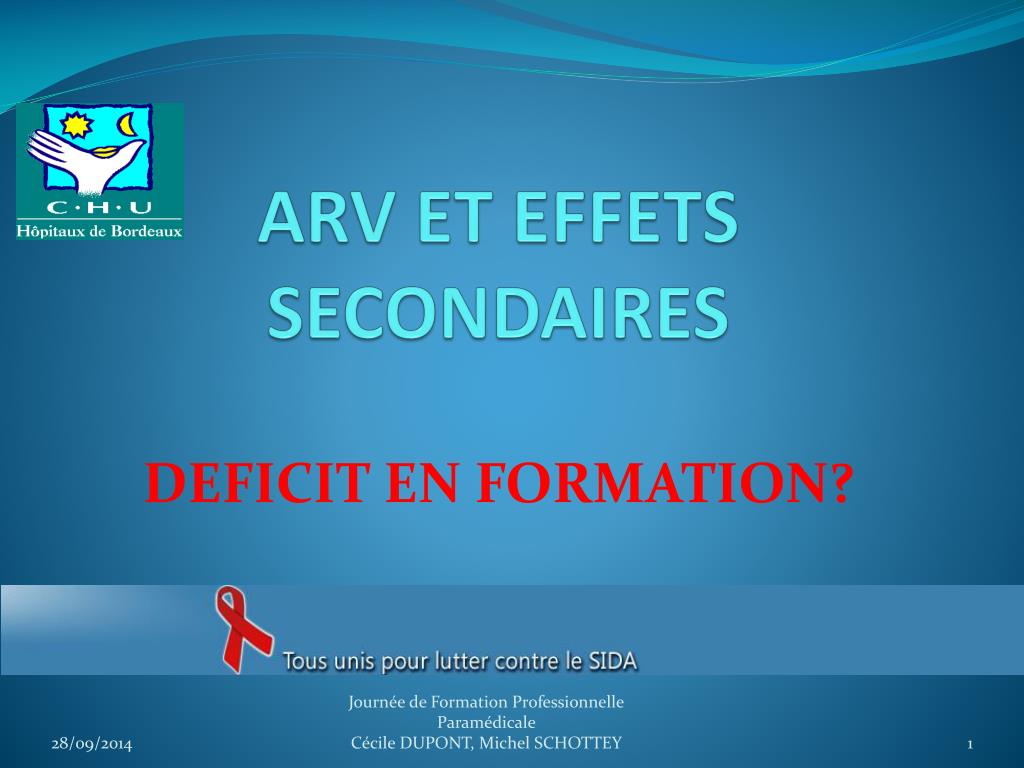 C·H·U
Hôpitaux de Bordeaux

ARV ET EFFETS SECONDAIRES

DEFICIT EN FORMATION?

Tous unis pour lutter contre le SIDA

28/09/2014

Journée de Formation Professionnelle Paramédicale
Cécile DUPONT, Michel SCHOTTEY

1